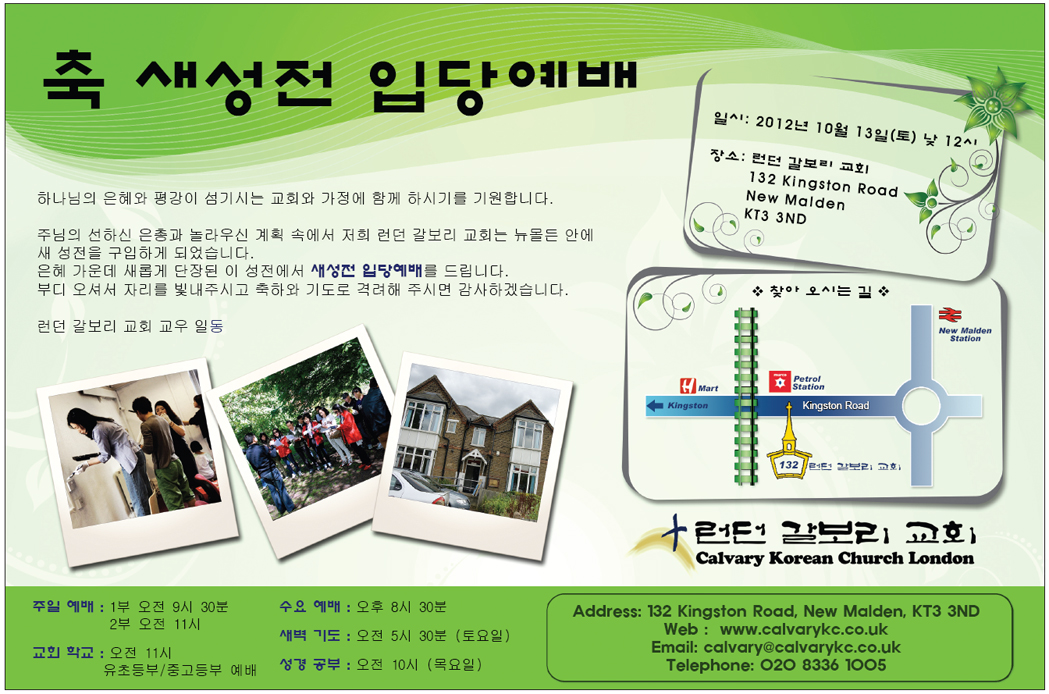 축 새성전 입당예배

하나님의 은혜와 평강이 섬기시는 교회와 가정에 함께 하시기를 기원합니다.

주님의 선하신 은총과 놀라우신 계획 속에서 저희 런던 갈보리 교회는 뉴몰든 안에 새 성전을 구입하게 되었습니다.
은혜 가운데 새롭게 단장된 이 성전에서 새성전 입당예배를 드립니다.
부디 오셔서 자리를 빛내주시고 축하와 기도로 격려해 주시면 감사하겠습니다.

런던 갈보리 교회 교우 일동

일시: 2012년 10월 13일(토) 낮 12시
장소: 런던 갈보리 교회
132 Kingston Road
New Malden
KT3 3ND

❖ 찾아 오시는 길 ❖

New Malden Station
H Mart
Petrol Station
Kingston
Kingston Road
132 런던 갈보리 교회

런던 갈보리 교회
Calvary Korean Church London

주일 예배 : 1부 오전 9시 30분
2부 오전 11시
교회 학교 : 오전 11시
유초등부/중고등부 예배

수요 예배 : 오후 8시 30분
새벽 기도 : 오전 5시 30분 (토요일)
성경 공부 : 오전 10시 (목요일)

Address: 132 Kingston Road, New Malden, KT3 3ND
Web : www.calvarykc.co.uk
Email: calvary@calvarykc.co.uk
Telephone: 020 8336 1005